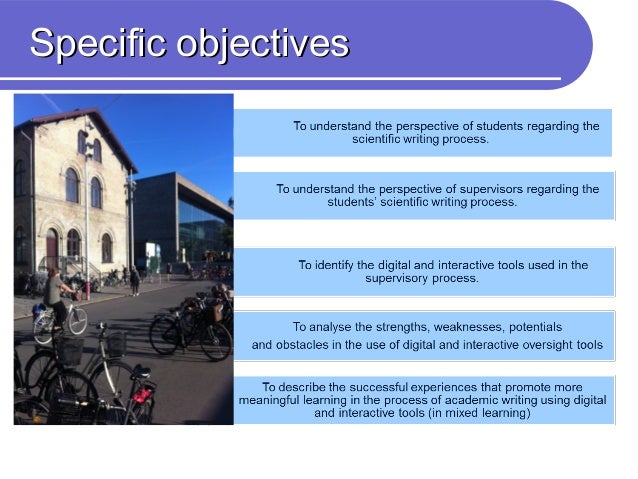 Specific objectives

To understand the perspective of students regarding the scientific writing process.

To understand the perspective of supervisors regarding the students' scientific writing process.

To identify the digital and interactive tools used in the supervisory process.

To analyse the strengths, weaknesses, potentials and obstacles in the use of digital and interactive oversight tools

To describe the successful experiences that promote more meaningful learning in the process of academic writing using digital and interactive tools (in mixed learning)